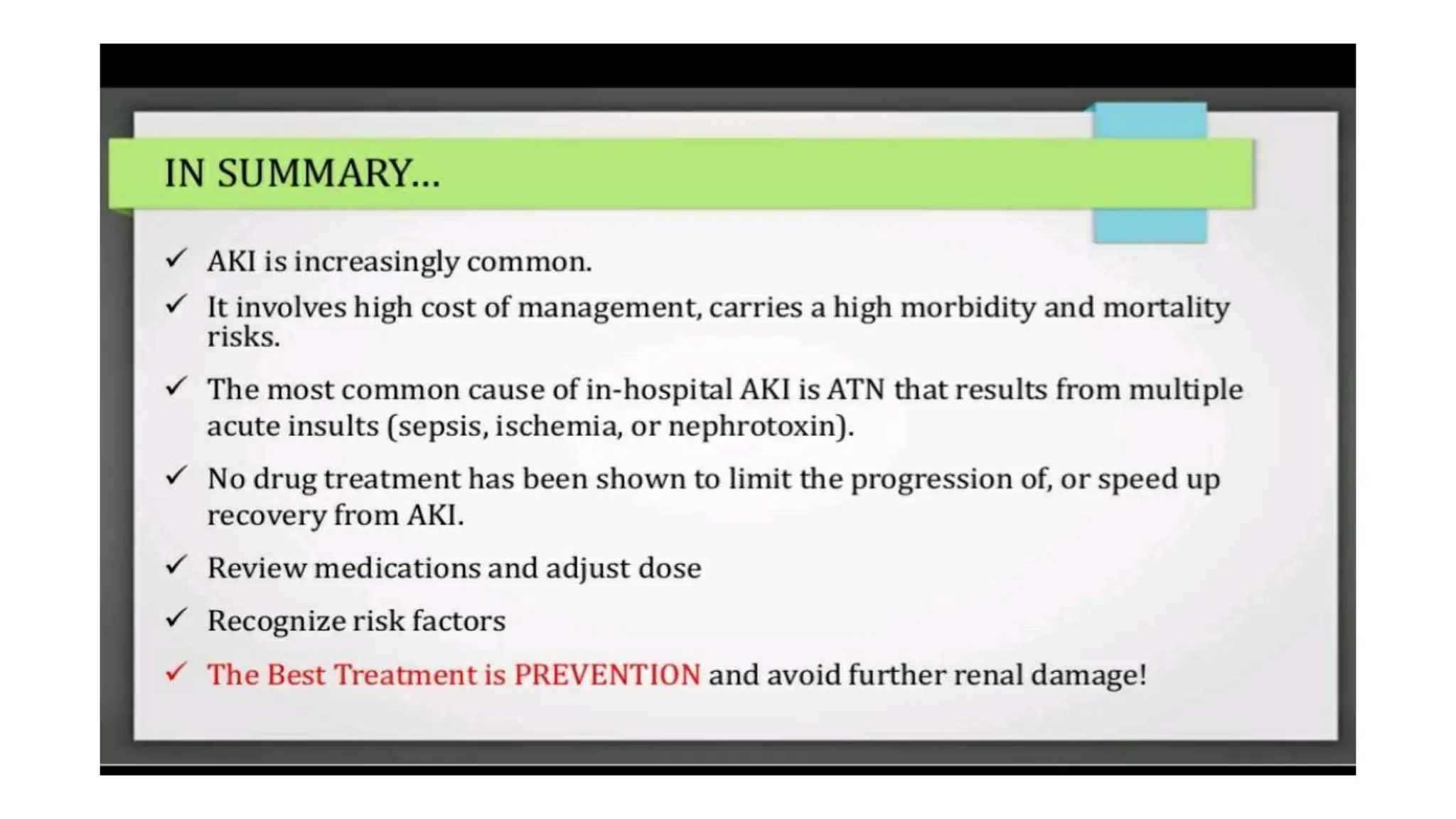 IN SUMMARY...

✓ AKI is increasingly common.

✓ It involves high cost of management, carries a high morbidity and mortality risks.

✓ The most common cause of in-hospital AKI is ATN that results from multiple acute insults (sepsis, ischemia, or nephrotoxin).

✓ No drug treatment has been shown to limit the progression of, or speed up recovery from AKI.

✓ Review medications and adjust dose

✓ Recognize risk factors

✓ The Best Treatment is PREVENTION and avoid further renal damage!